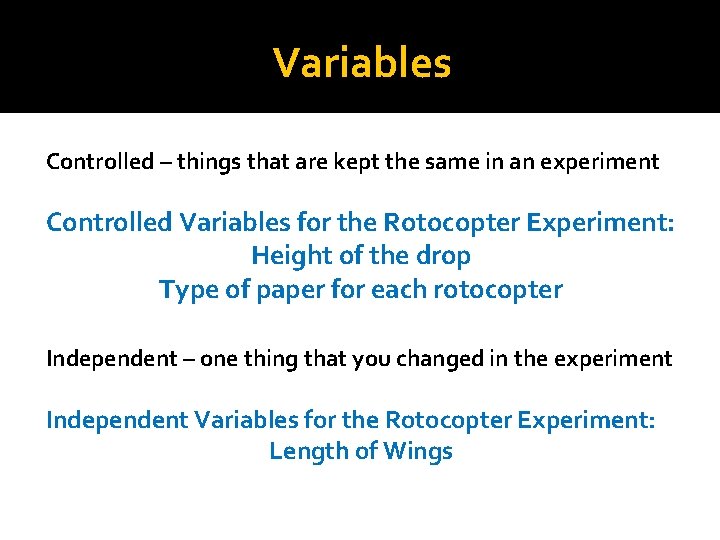 Variables

Controlled – things that are kept the same in an experiment

Controlled Variables for the Rotocopter Experiment:
Height of the drop
Type of paper for each rotocopter

Independent – one thing that you changed in the experiment

Independent Variables for the Rotocopter Experiment:
Length of Wings